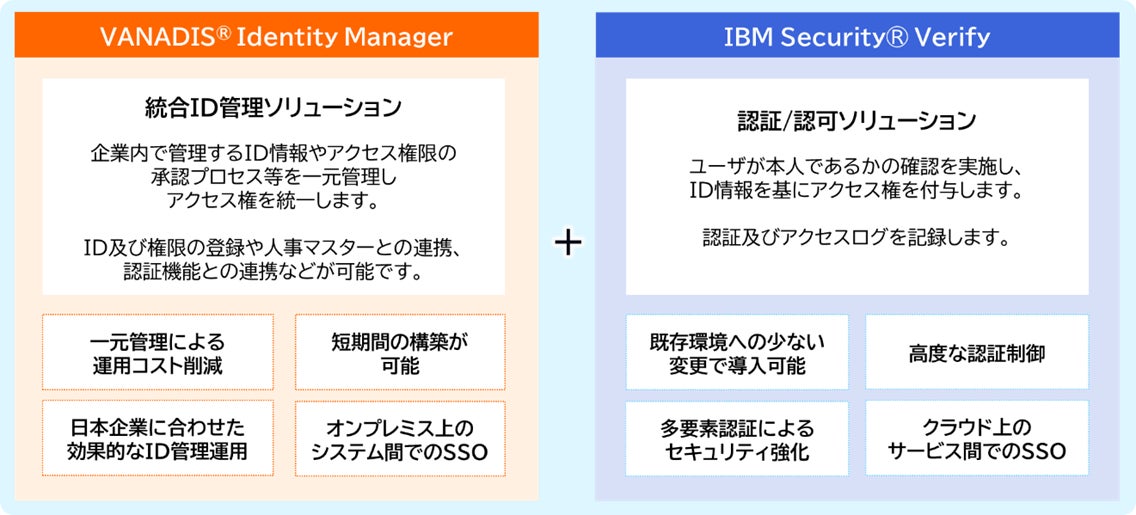 VANADIS® Identity Manager

統合ID管理ソリューション

企業内で管理するID情報やアクセス権限の承認プロセス等を一元管理しアクセス権を統一します。

ID及び権限の登録や人事マスターとの連携、認証機能との連携などが可能です。

一元管理による運用コスト削減

短期間の構築が可能

日本企業に合わせた効果的なID管理運用

オンプレミス上のシステム間でのSSO

+

IBM Security® Verify

認証/認可ソリューション

ユーザが本人であるかの確認を実施し、ID情報を基にアクセス権を付与します。

認証及びアクセスログを記録します。

既存環境への少ない変更で導入可能

高度な認証制御

多要素認証によるセキュリティ強化

クラウド上のサービス間でのSSO